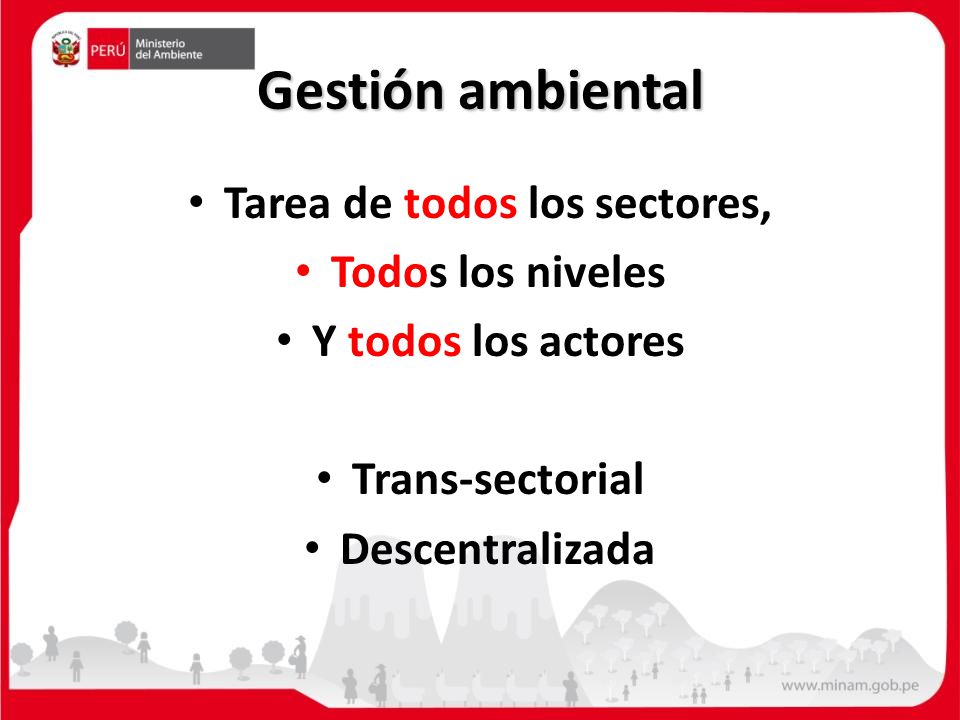 PERÚ Ministerio del Ambiente

Gestión ambiental

• Tarea de todos los sectores,
• Todos los niveles
• Y todos los actores

• Trans-sectorial
• Descentralizada

www.minam.gob.pe